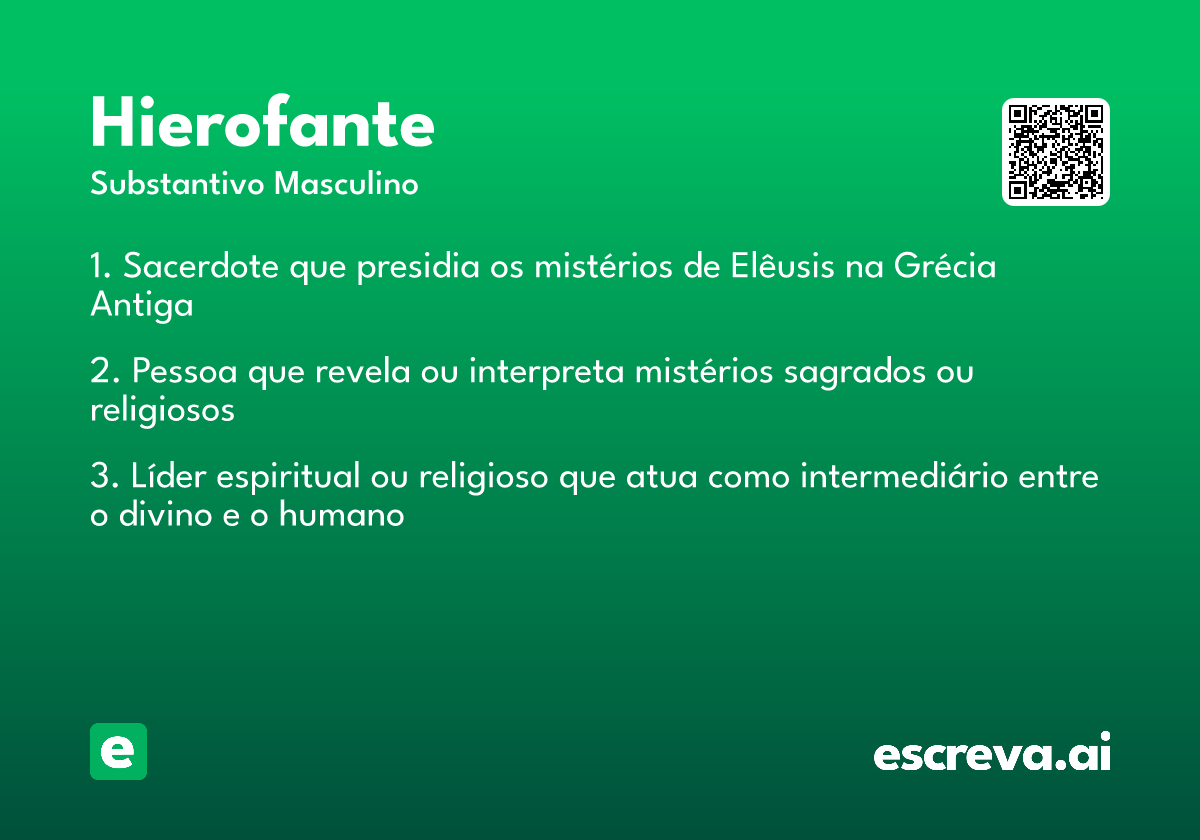 Hierofante
Substantivo Masculino

1. Sacerdote que presidia os mistérios de Elêusis na Grécia Antiga

2. Pessoa que revela ou interpreta mistérios sagrados ou religiosos

3. Líder espiritual ou religioso que atua como intermediário entre o divino e o humano

e

escreva.ai